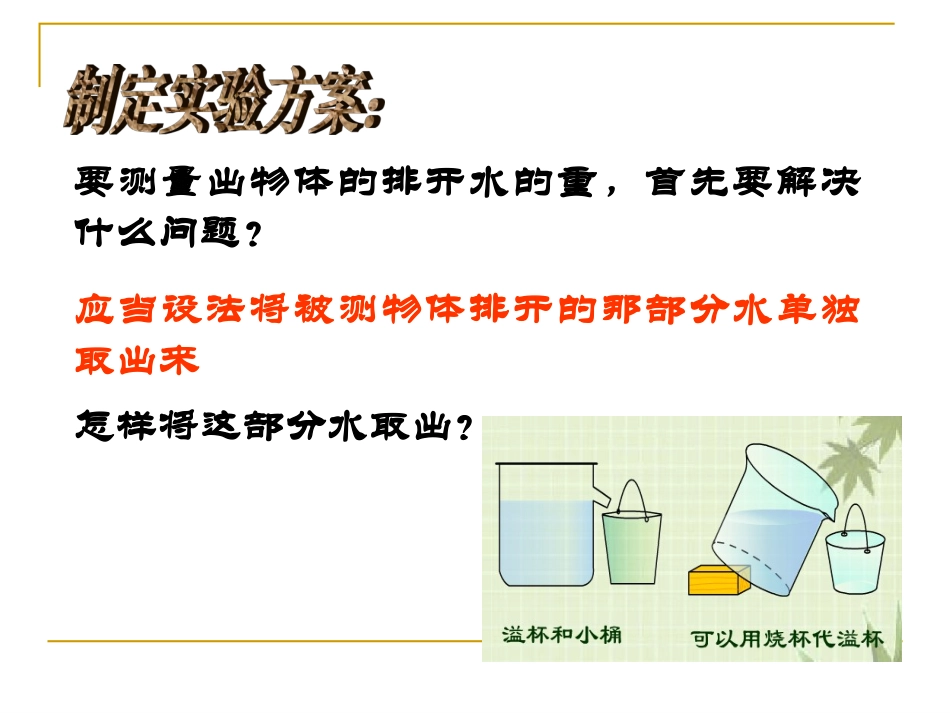 制定实验方案:

要测量出物体的排开水的重，首先要解决什么问题？

应当设法将被测物体排开的那部分水单独取出来

怎样将这部分水取出？

溢杯和小桶

可以用烧杯代溢杯